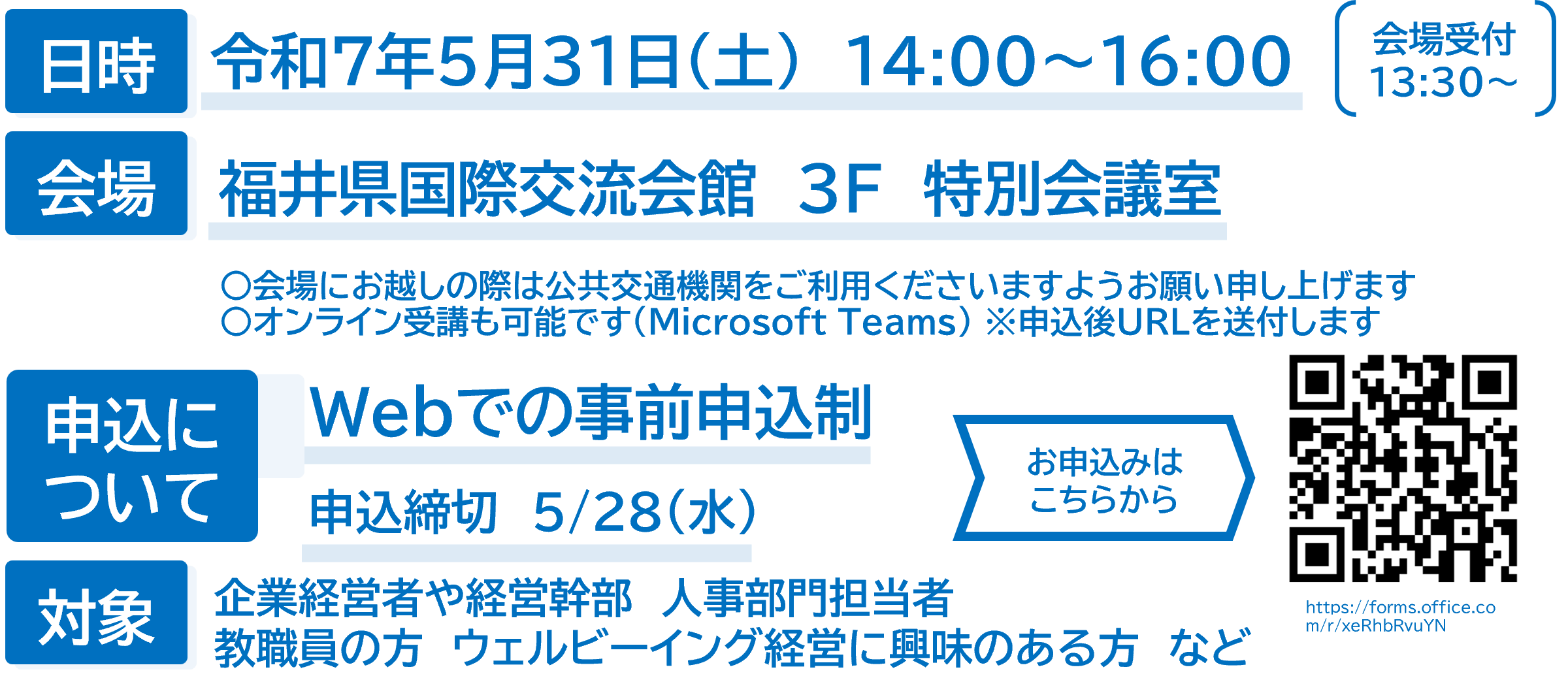 日時

令和7年5月31日(土) 14:00～16:00

会場受付
13:30～

会場

福井県国際交流会館 3F 特別会議室

○会場にお越しの際は公共交通機関をご利用くださいますようお願い申し上げます
○オンライン受講も可能です(Microsoft Teams) ※申込後URLを送付します

申込について

Webでの事前申込制

申込締切 5/28(水)

お申込みはこちらから

https://forms.office.com/r/xeRhbRvuYN

対象

企業経営者や経営幹部 人事部門担当者
教職員の方 ウェルビーイング経営に興味のある方 など